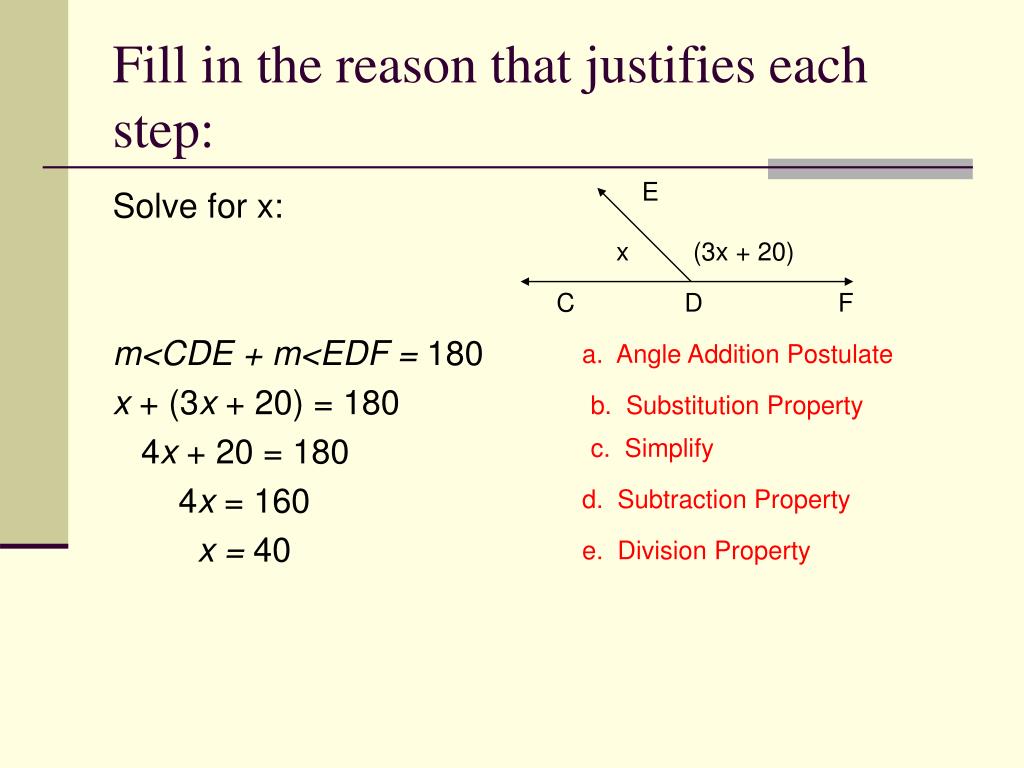 Fill in the reason that justifies each step:

Solve for x:

E
x
(3x + 20)
C
D
F

$m<CDE + m<EDF = 180$
$x + (3x + 20) = 180$
$4x + 20 = 180$
$4x = 160$
$x = 40$

a. Angle Addition Postulate
b. Substitution Property
c. Simplify
d. Subtraction Property
e. Division Property